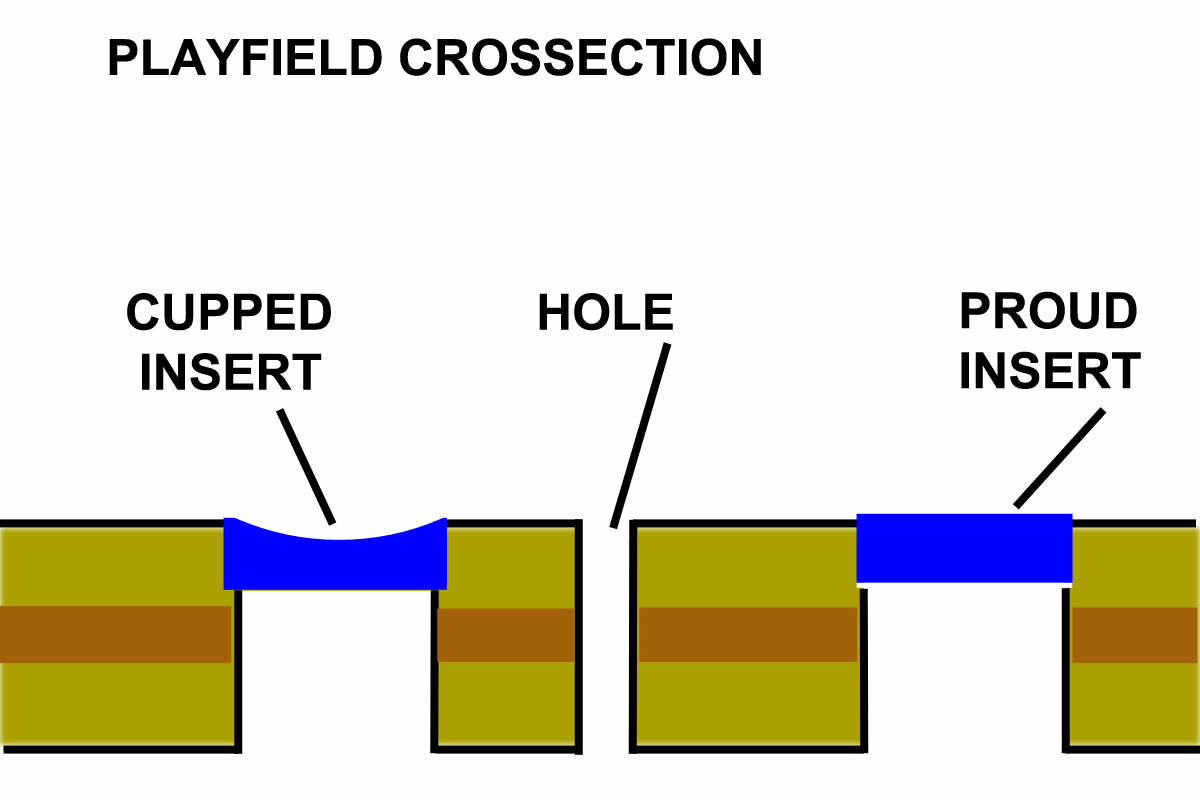 PLAYFIELD CROSSECTION

CUPPED INSERT

HOLE

PROUD INSERT